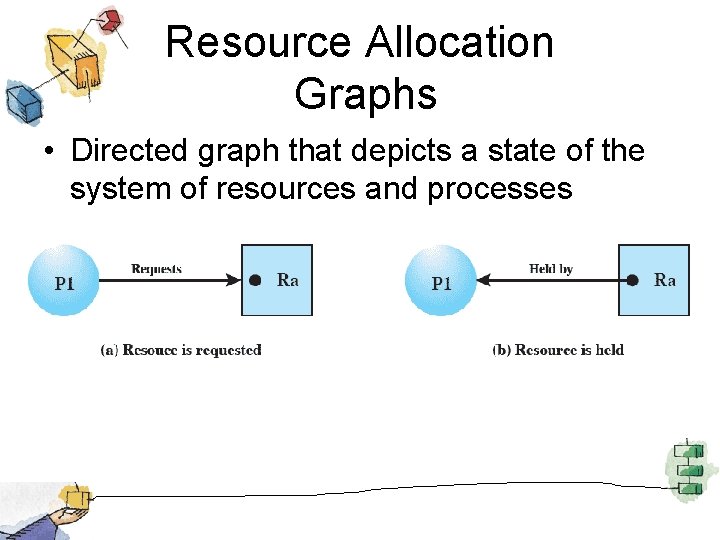 Resource Allocation Graphs

• Directed graph that depicts a state of the system of resources and processes

P1

Requests

Ra

(a) Resouce is requested

P1

Held by

Ra

(b) Resource is held